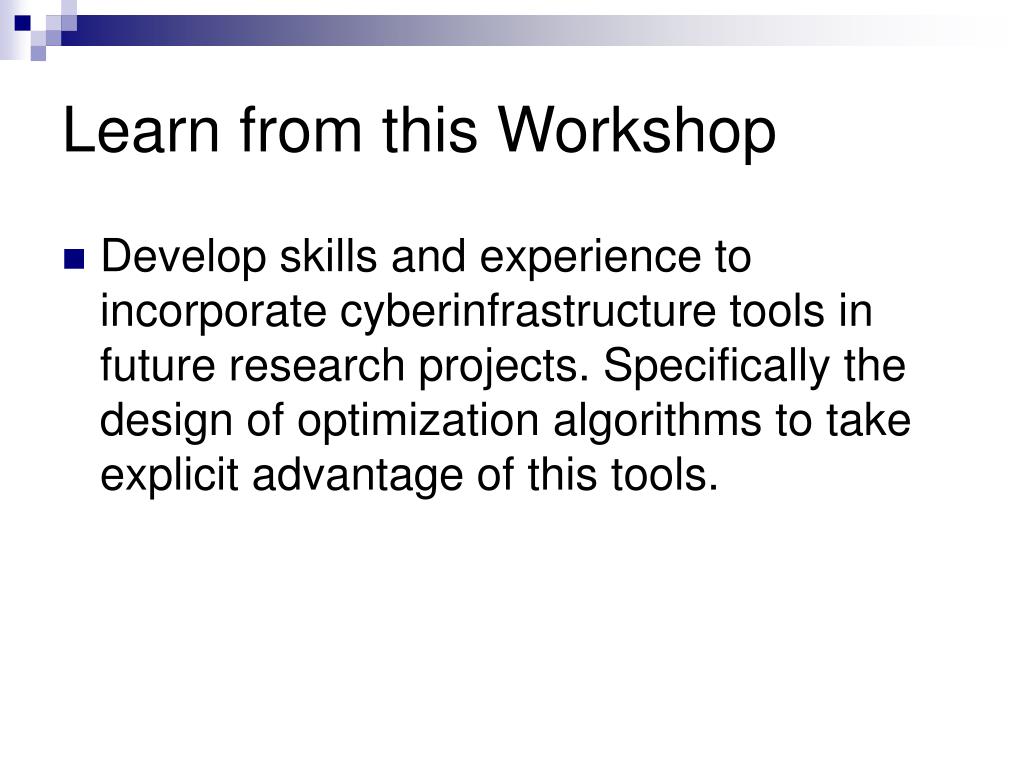 Learn from this Workshop

Develop skills and experience to incorporate cyberinfrastructure tools in future research projects. Specifically the design of optimization algorithms to take explicit advantage of this tools.